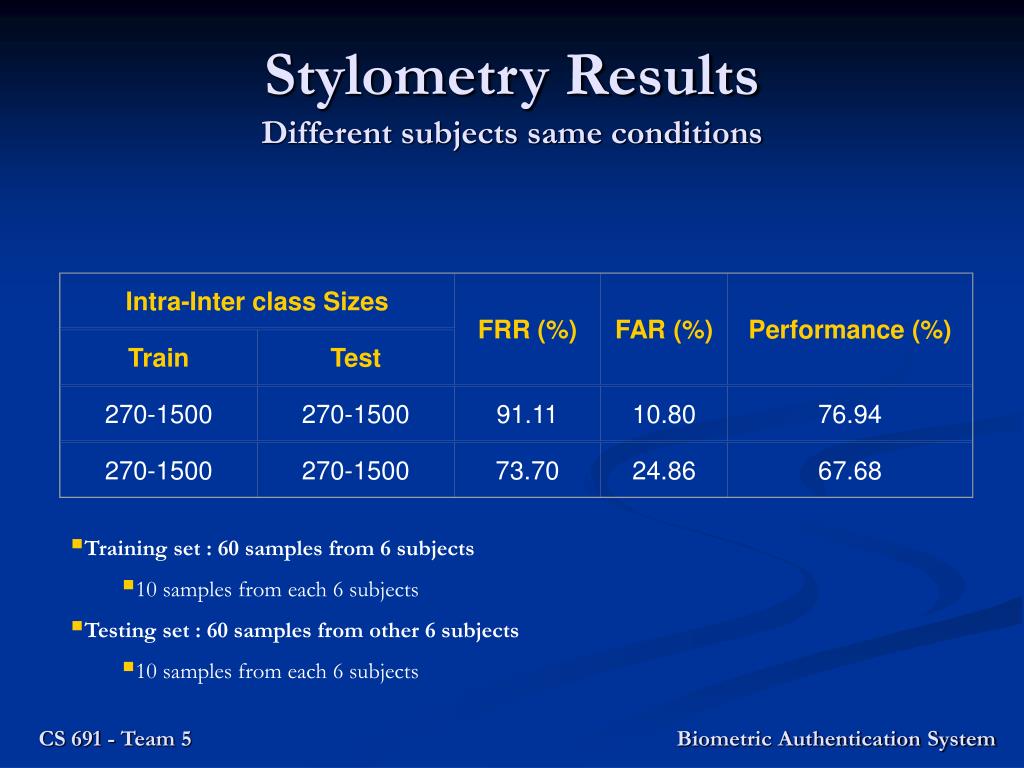 Stylometry Results
Different subjects same conditions

| Intra-Inter class Sizes | | FRR (%) | FAR (%) | Performance (%) |
|---|---|---|---|---|
| Train | Test | | | |
| 270-1500 | 270-1500 | 91.11 | 10.80 | 76.94 |
| 270-1500 | 270-1500 | 73.70 | 24.86 | 67.68 |

Training set : 60 samples from 6 subjects
10 samples from each 6 subjects
Testing set : 60 samples from other 6 subjects
10 samples from each 6 subjects

CS 691 - Team 5
Biometric Authentication System